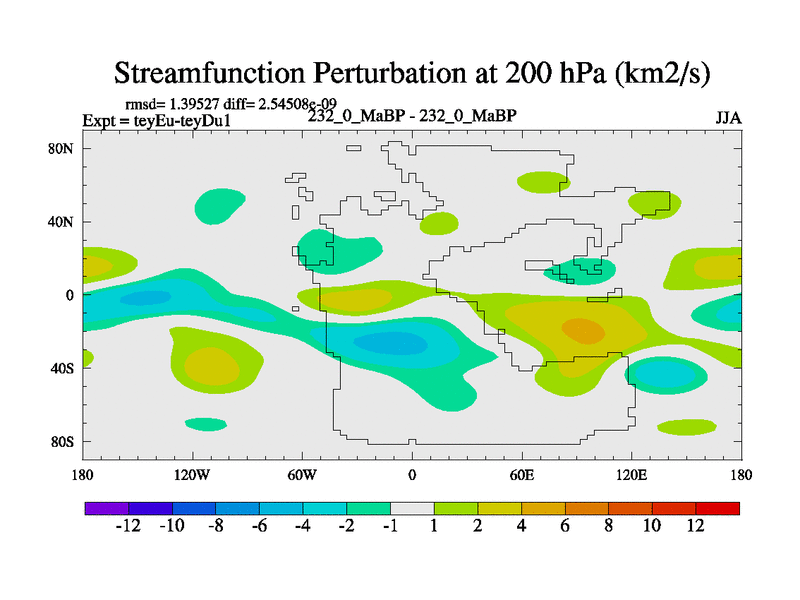 Streamfunction Perturbation at 200 hPa (km2/s)

rmsd= 1.39527 diff= 2.54508e-09
Expt = teyEu-teyDu1
232_0_MaBP - 232_0_MaBP
JJA

80N
40N
0
40S
80S

180
120W
60W
0
60E
120E
180

-12 -10 -8 -6 -4 -2 -1 1 2 4 6 8 10 12